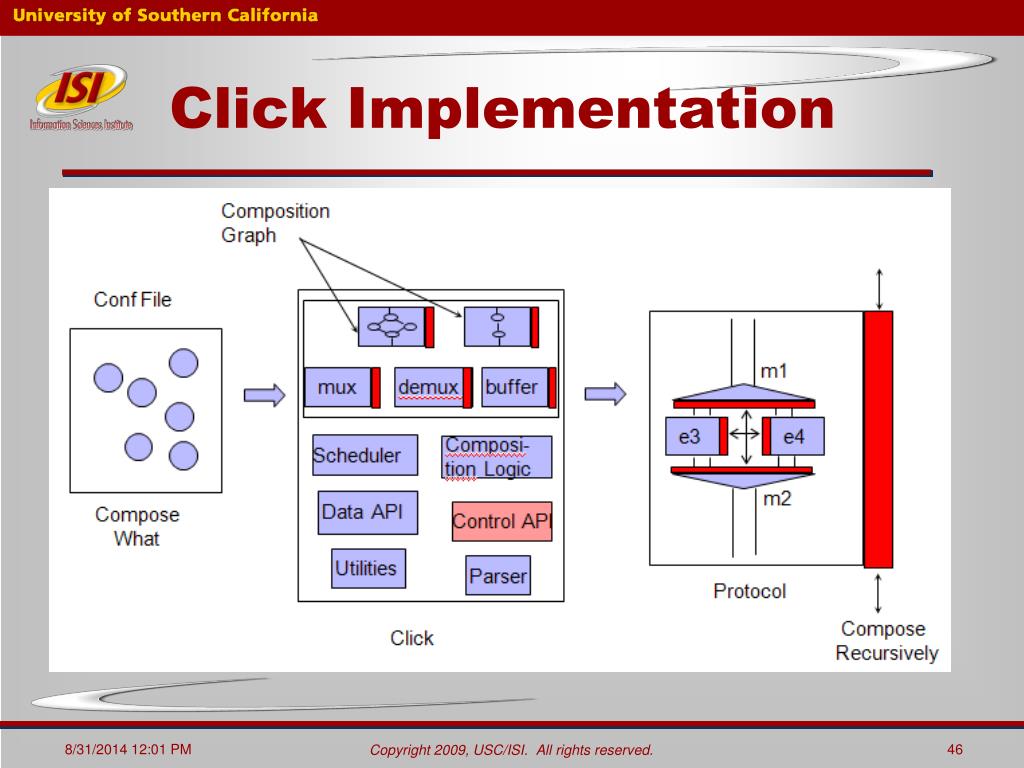 University of Southern California

ISI
Information Sciences Institute

Click Implementation

Composition Graph

Conf File

Compose What

mux

demux

buffer

Scheduler

Composition Logic

Data API

Control API

Utilities

Parser

Click

m1

e3

e4

m2

Protocol

Compose Recursively

8/31/2014 12:01 PM

Copyright 2009, USC/ISI. All rights reserved.

46